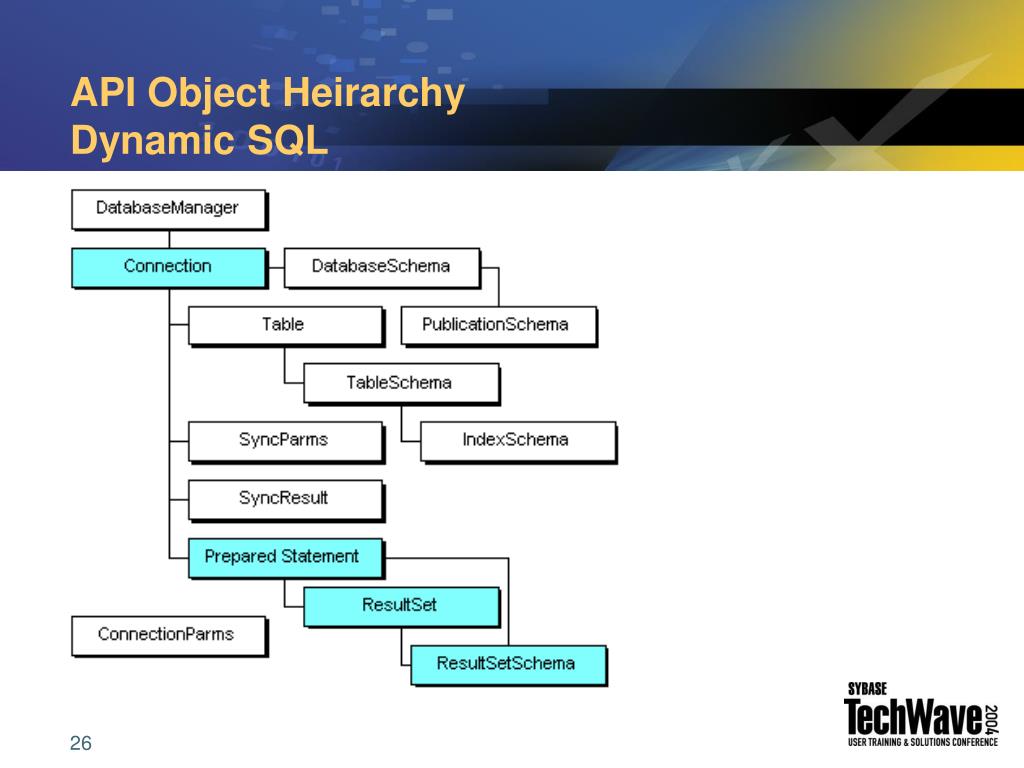 API Object Heirarchy
Dynamic SQL

DatabaseManager

Connection

DatabaseSchema

Table

PublicationSchema

TableSchema

SyncParms

IndexSchema

SyncResult

Prepared Statement

ResultSet

ConnectionParms

ResultSetSchema

26

SYBASE
TechWave 2004
USER TRAINING & SOLUTIONS CONFERENCE